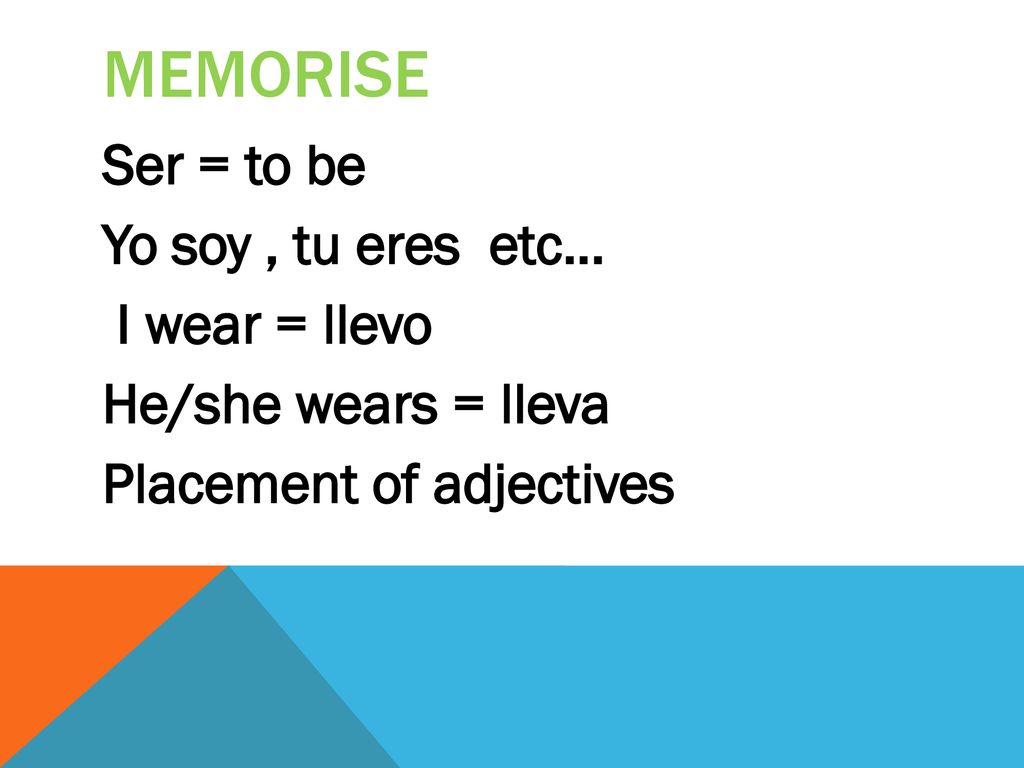 MEMORISE

Ser = to be

Yo soy , tu eres etc…

I wear = llevo

He/she wears = lleva

Placement of adjectives